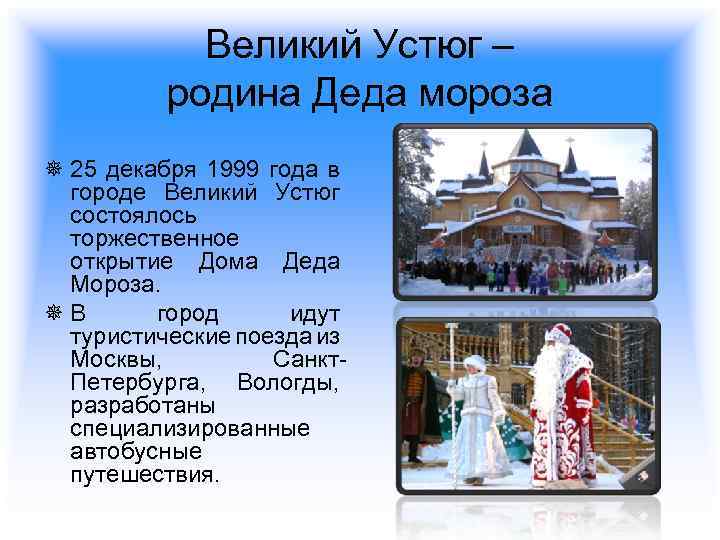 Великий Устюг –
родина Деда мороза

25 декабря 1999 года в городе Великий Устюг состоялось торжественное открытие Дома Деда Мороза.

В город идут туристические поезда из Москвы, Санкт-Петербурга, Вологды, разработаны специализированные автобусные путешествия.